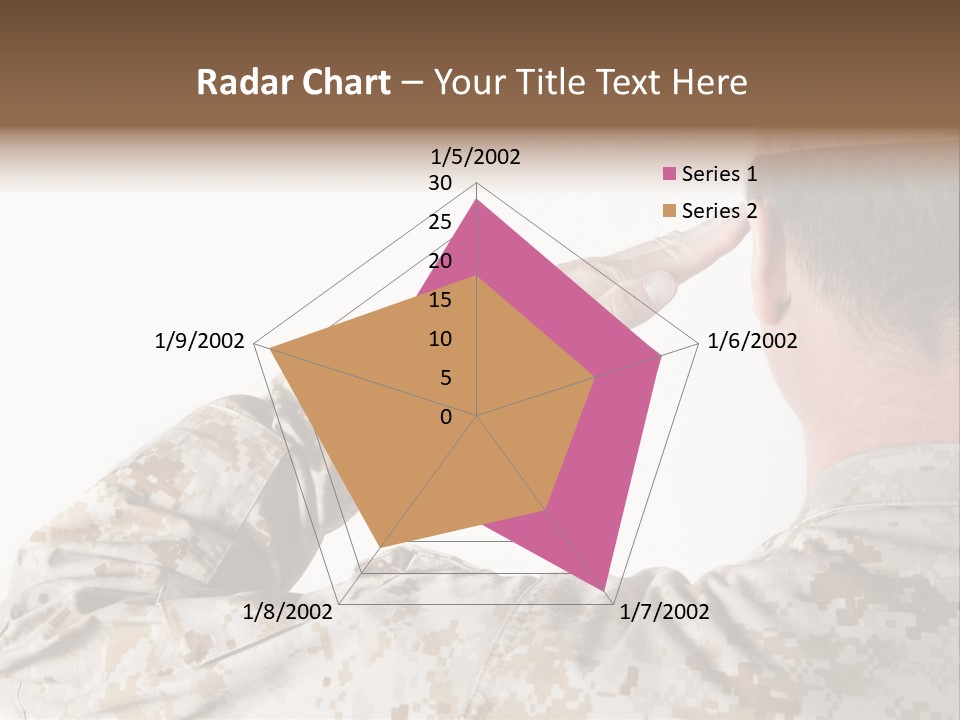 Radar Chart – Your Title Text Here

1/5/2002

30
25
20
15
10
5
0

Series 1
Series 2

1/6/2002

1/7/2002

1/8/2002

1/9/2002